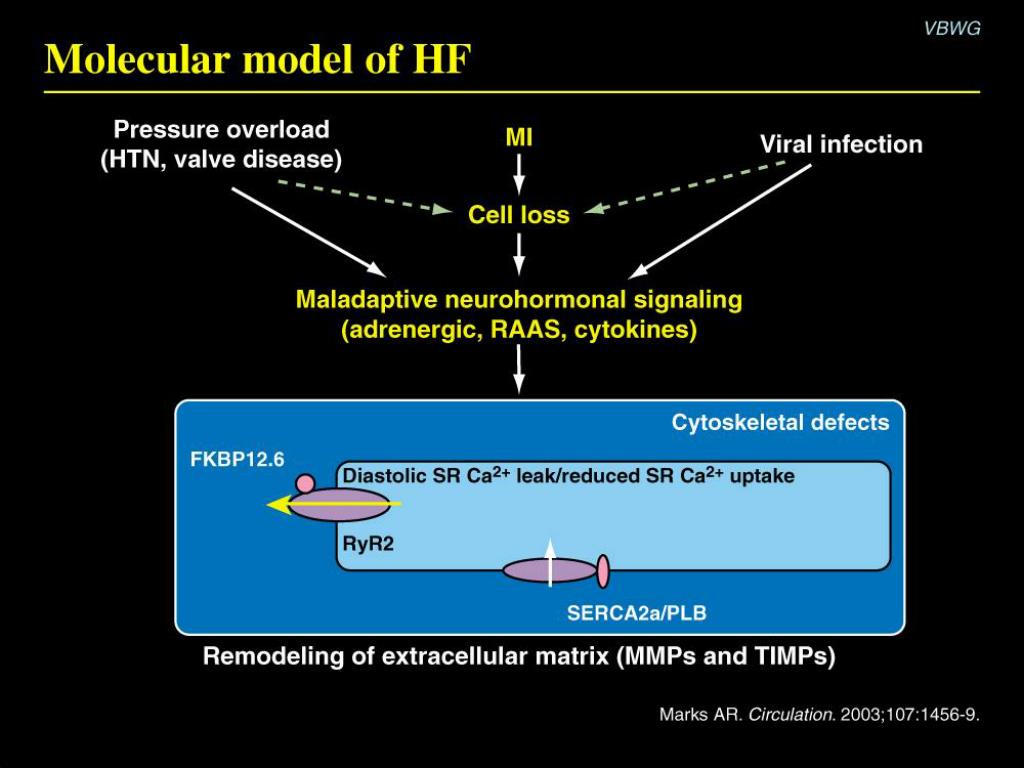 VBWG

Molecular model of HF

Pressure overload (HTN, valve disease)

MI

Viral infection

Cell loss

Maladaptive neurohormonal signaling (adrenergic, RAAS, cytokines)

Cytoskeletal defects

FKBP12.6

Diastolic SR $Ca^{2+}$ leak/reduced SR $Ca^{2+}$ uptake

RyR2

SERCA2a/PLB

Remodeling of extracellular matrix (MMPs and TIMPs)

Marks AR. Circulation. 2003;107:1456-9.